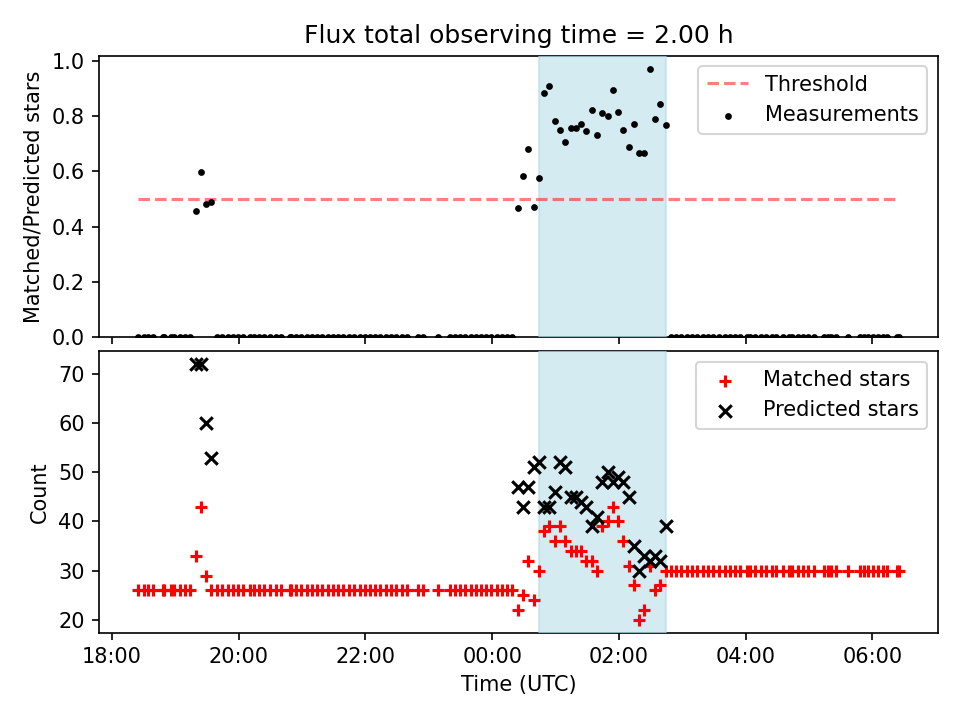 Flux total observing time = 2.00 h

Matched/Predicted stars

1.0
0.8
0.6
0.4
0.2
0.0

Threshold
Measurements

Count

70
60
50
40
30
20

Matched stars
Predicted stars

18:00
20:00
22:00
00:00
02:00
04:00
06:00

Time (UTC)